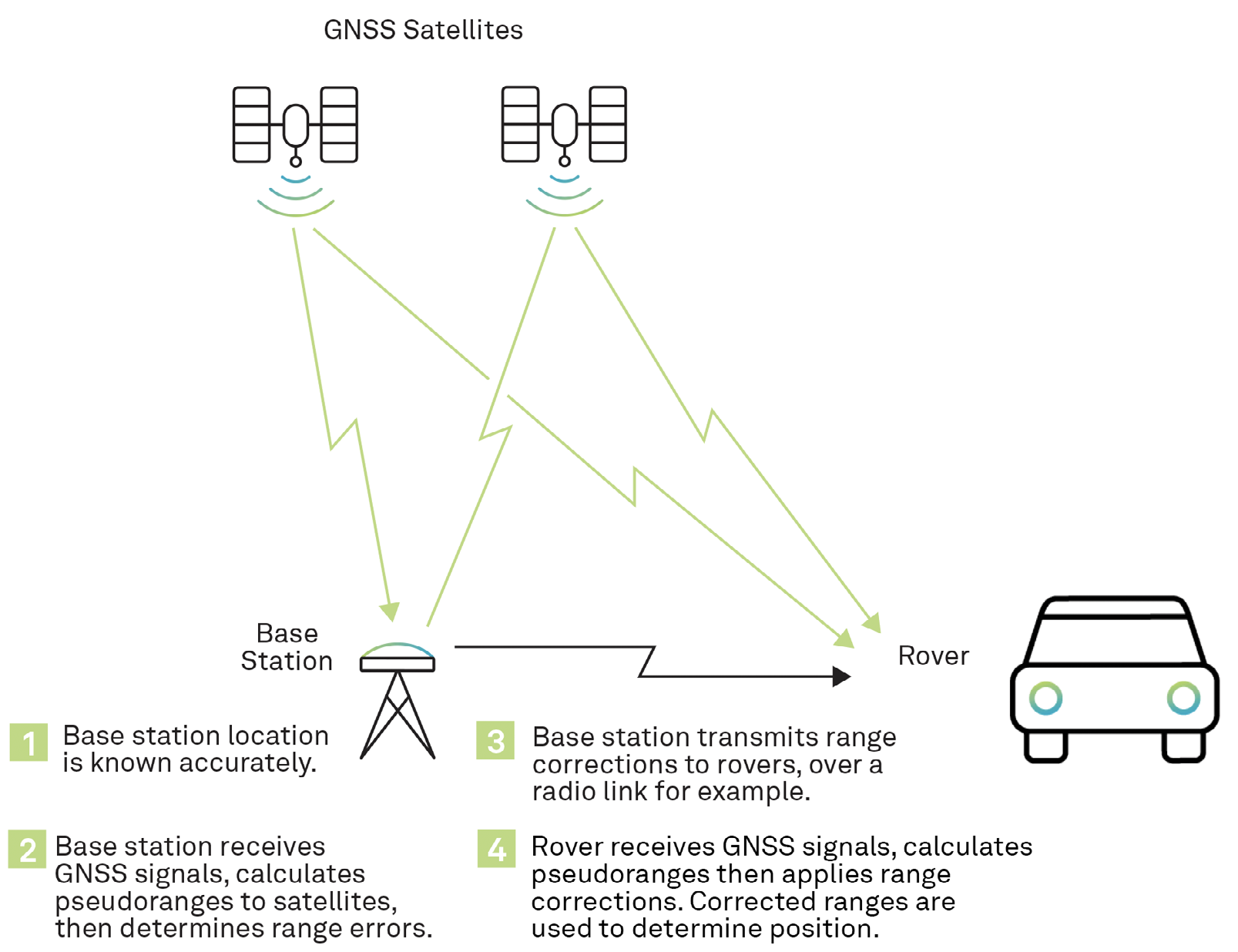 GNSS Satellites

Base Station

Rover

1 Base station location is known accurately.

2 Base station receives GNSS signals, calculates pseudoranges to satellites, then determines range errors.

3 Base station transmits range corrections to rovers, over a radio link for example.

4 Rover receives GNSS signals, calculates pseudoranges then applies range corrections. Corrected ranges are used to determine position.